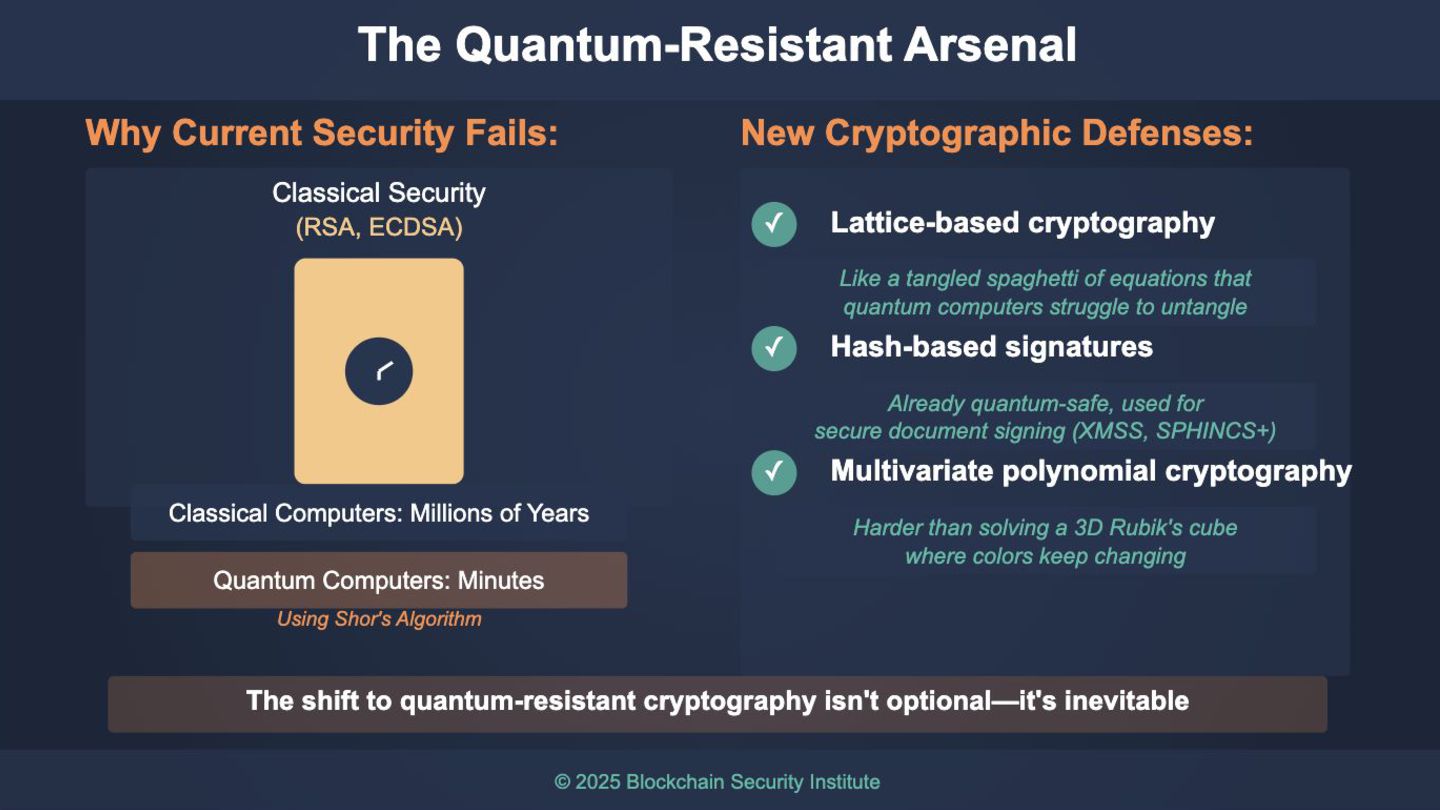 The Quantum-Resistant Arsenal

Why Current Security Fails:

Classical Security
(RSA, ECDSA)

Classical Computers: Millions of Years

Quantum Computers: Minutes

Using Shor's Algorithm

New Cryptographic Defenses:

✓ Lattice-based cryptography

Like a tangled spaghetti of equations that quantum computers struggle to untangle

✓ Hash-based signatures

Already quantum-safe, used for secure document signing (XMSS, SPHINCS+)

✓ Multivariate polynomial cryptography

Harder than solving a 3D Rubik's cube where colors keep changing

The shift to quantum-resistant cryptography isn't optional—it's inevitable

© 2025 Blockchain Security Institute